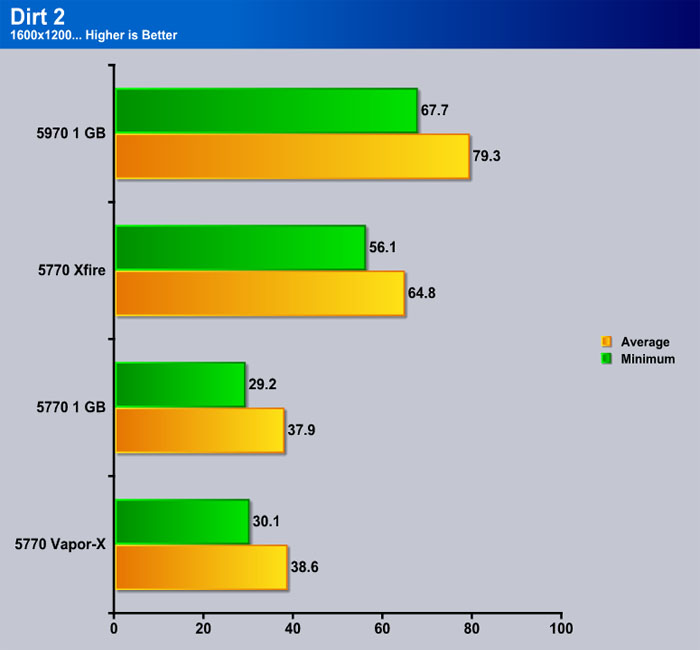 Dirt 2
1600x1200... Higher is Better

5970 1 GB
67.7
79.3

5770 Xfire
56.1
64.8

5770 1 GB
29.2
37.9

5770 Vapor-X
30.1
38.6

Average
Minimum

0
20
40
60
80
100